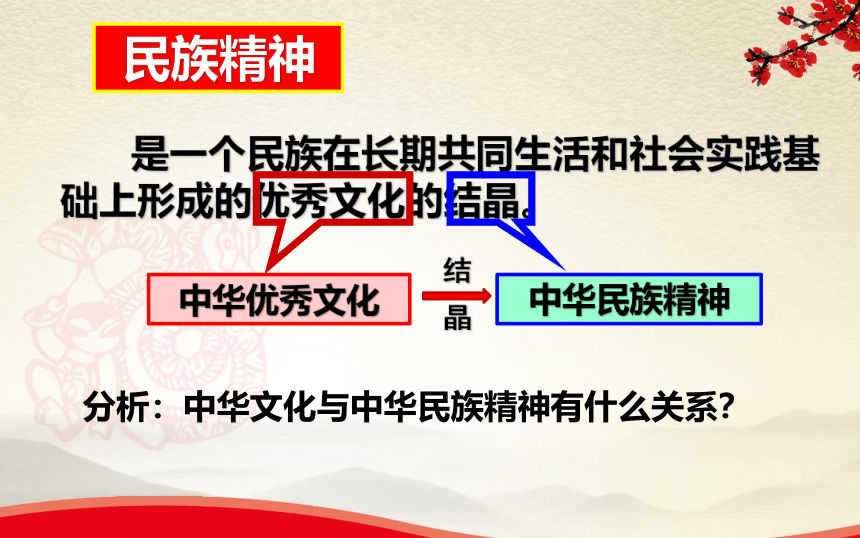 民族精神

是一个民族在长期共同生活和社会实践基础上形成的优秀文化的结晶。

中华优秀文化

结晶

中华民族精神

分析：中华文化与中华民族精神有什么关系?